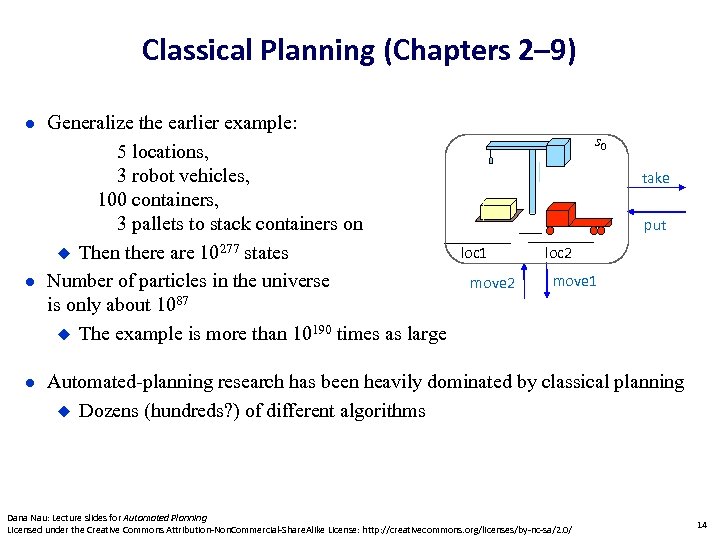 Classical Planning (Chapters 2–9)

● Generalize the earlier example:

5 locations,
3 robot vehicles,
100 containers,
3 pallets to stack containers on

◆ Then there are $10^{277}$ states

● Number of particles in the universe is only about $10^{87}$

◆ The example is more than $10^{190}$ times as large

● Automated-planning research has been heavily dominated by classical planning

◆ Dozens (hundreds?) of different algorithms

$s_0$
take
put
loc1
loc2
move2
move1

Dana Nau: Lecture slides for Automated Planning
Licensed under the Creative Commons Attribution-NonCommercial-ShareAlike License: http://creativecommons.org/licenses/by-nc-sa/2.0/

14